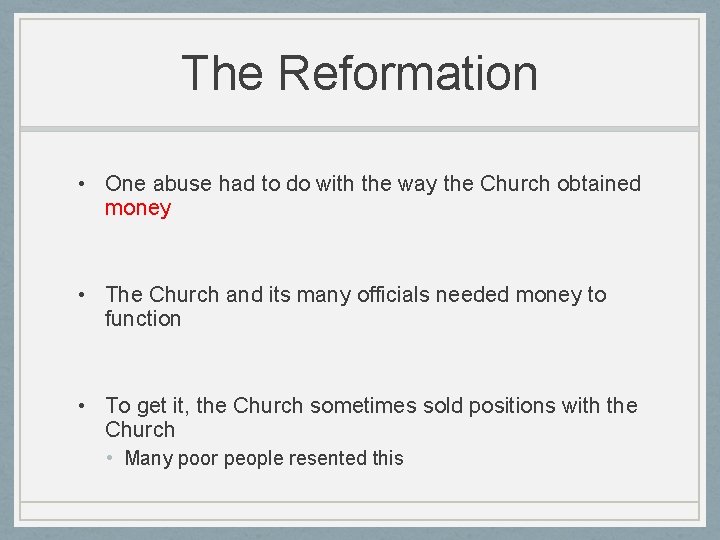 The Reformation

• One abuse had to do with the way the Church obtained money

• The Church and its many officials needed money to function

• To get it, the Church sometimes sold positions with the Church
  • Many poor people resented this